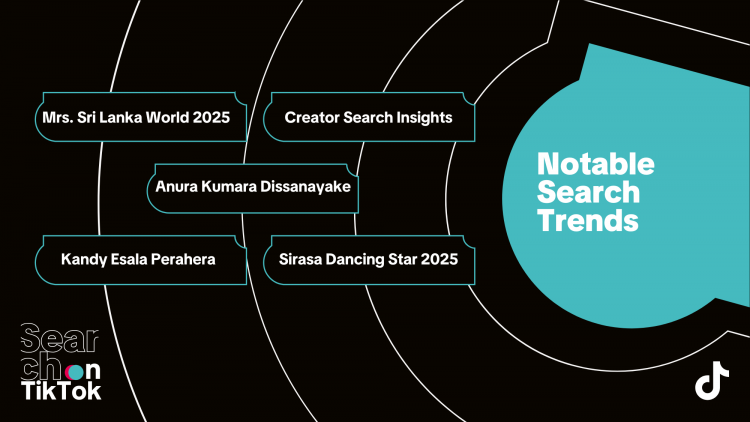 Mrs. Sri Lanka World 2025

Creator Search Insights

Anura Kumara Dissanayake

Kandy Esala Perahera

Sirasa Dancing Star 2025

Notable Search Trends

Search on TikTok